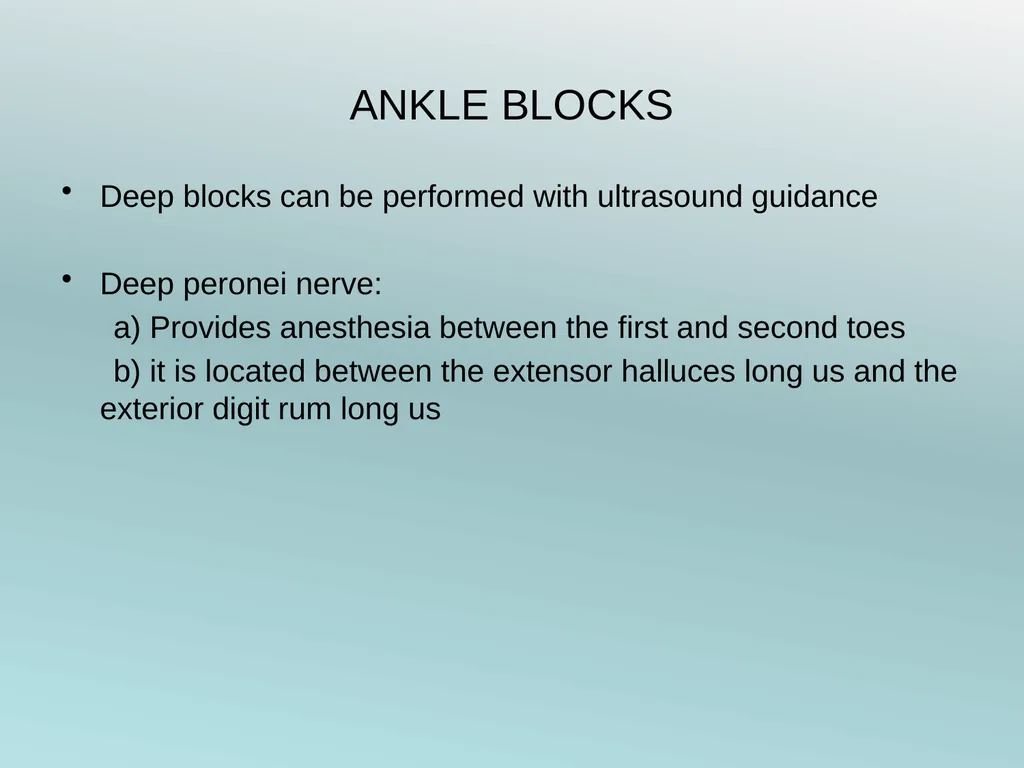 ANKLE BLOCKS

• Deep blocks can be performed with ultrasound guidance

• Deep peronei nerve:
a) Provides anesthesia between the first and second toes
b) it is located between the extensor halluces long us and the exterior digit rum long us